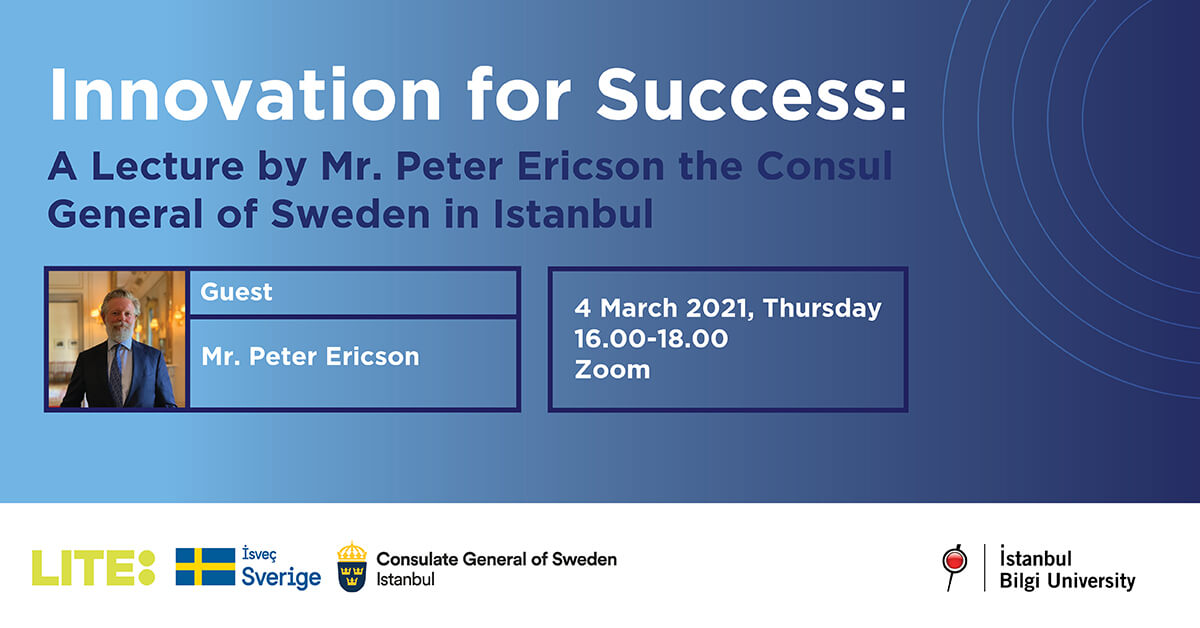 Innovation for Success:
A Lecture by Mr. Peter Ericson the Consul General of Sweden in Istanbul

Guest
Mr. Peter Ericson

4 March 2021, Thursday
16.00-18.00
Zoom

LITE:

İsveç
Sverige

Consulate General of Sweden
Istanbul

İstanbul
Bilgi University